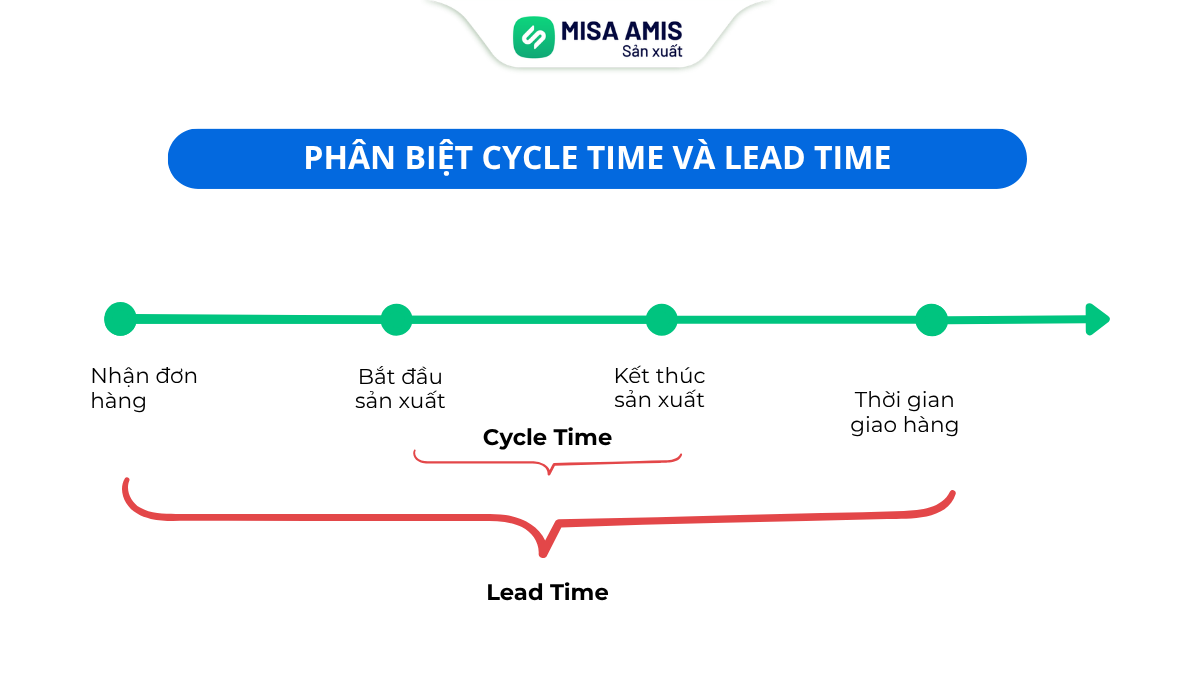 MISA AMIS
Sản xuất

PHÂN BIỆT CYCLE TIME VÀ LEAD TIME

Nhận đơn hàng

Bắt đầu sản xuất

Kết thúc sản xuất

Thời gian giao hàng

Cycle Time

Lead Time